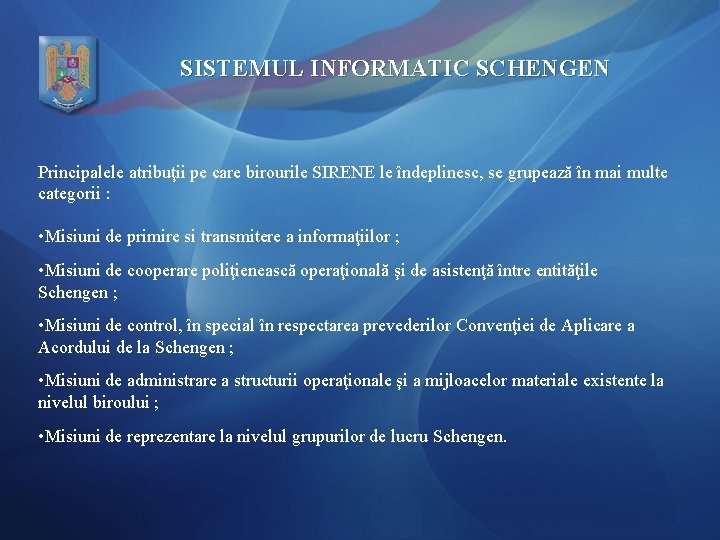 SISTEMUL INFORMATIC SCHENGEN

Principalele atribuţii pe care birourile SIRENE le îndeplinesc, se grupează în mai multe categorii :

•Misiuni de primire si transmitere a informaţiilor ;

•Misiuni de cooperare poliţienească operaţională şi de asistenţă între entităţile Schengen ;

•Misiuni de control, în special în respectarea prevederilor Convenţiei de Aplicare a Acordului de la Schengen ;

•Misiuni de administrare a structurii operaţionale şi a mijloacelor materiale existente la nivelul biroului ;

•Misiuni de reprezentare la nivelul grupurilor de lucru Schengen.